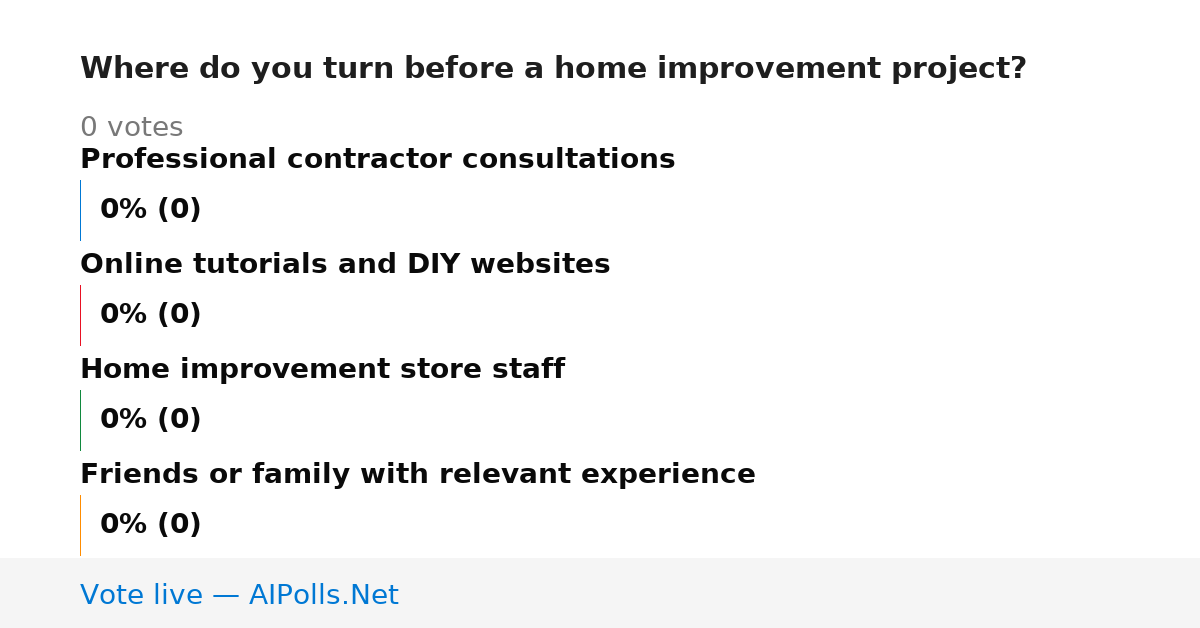 Where do you turn before a home improvement project?

0 votes

Professional contractor consultations

0% (0)

Online tutorials and DIY websites

0% (0)

Home improvement store staff

0% (0)

Friends or family with relevant experience

0% (0)

Vote live — AIPolls.Net